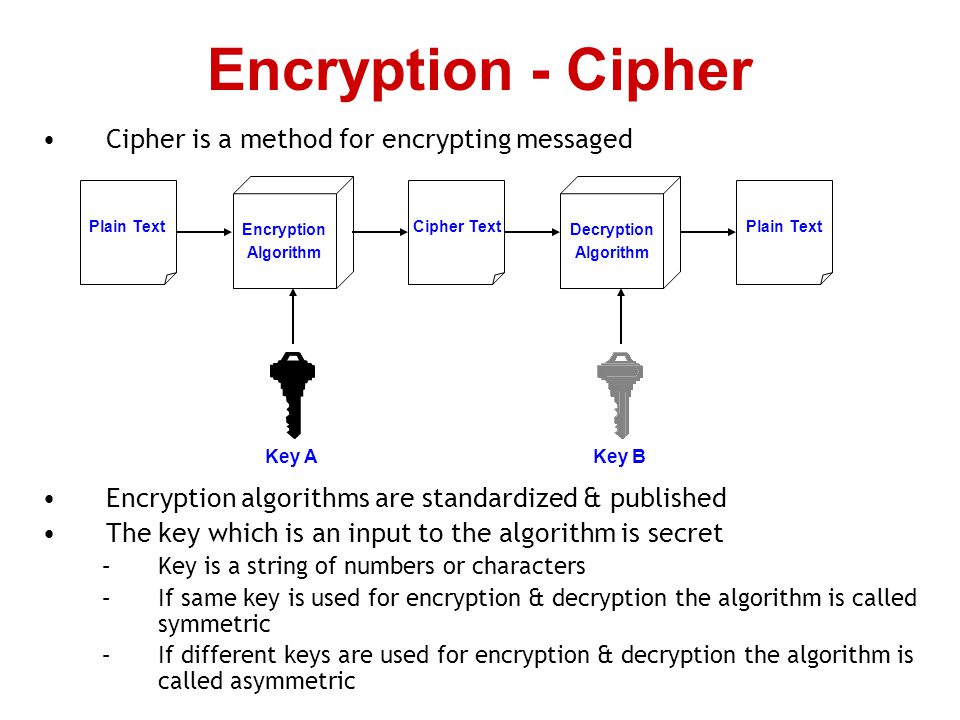 Encryption - Cipher

• Cipher is a method for encrypting messaged

Plain Text

Encryption Algorithm

Cipher Text

Decryption Algorithm

Plain Text

Key A

Key B

• Encryption algorithms are standardized & published
• The key which is an input to the algorithm is secret
  – Key is a string of numbers or characters
  – If same key is used for encryption & decryption the algorithm is called symmetric
  – If different keys are used for encryption & decryption the algorithm is called asymmetric